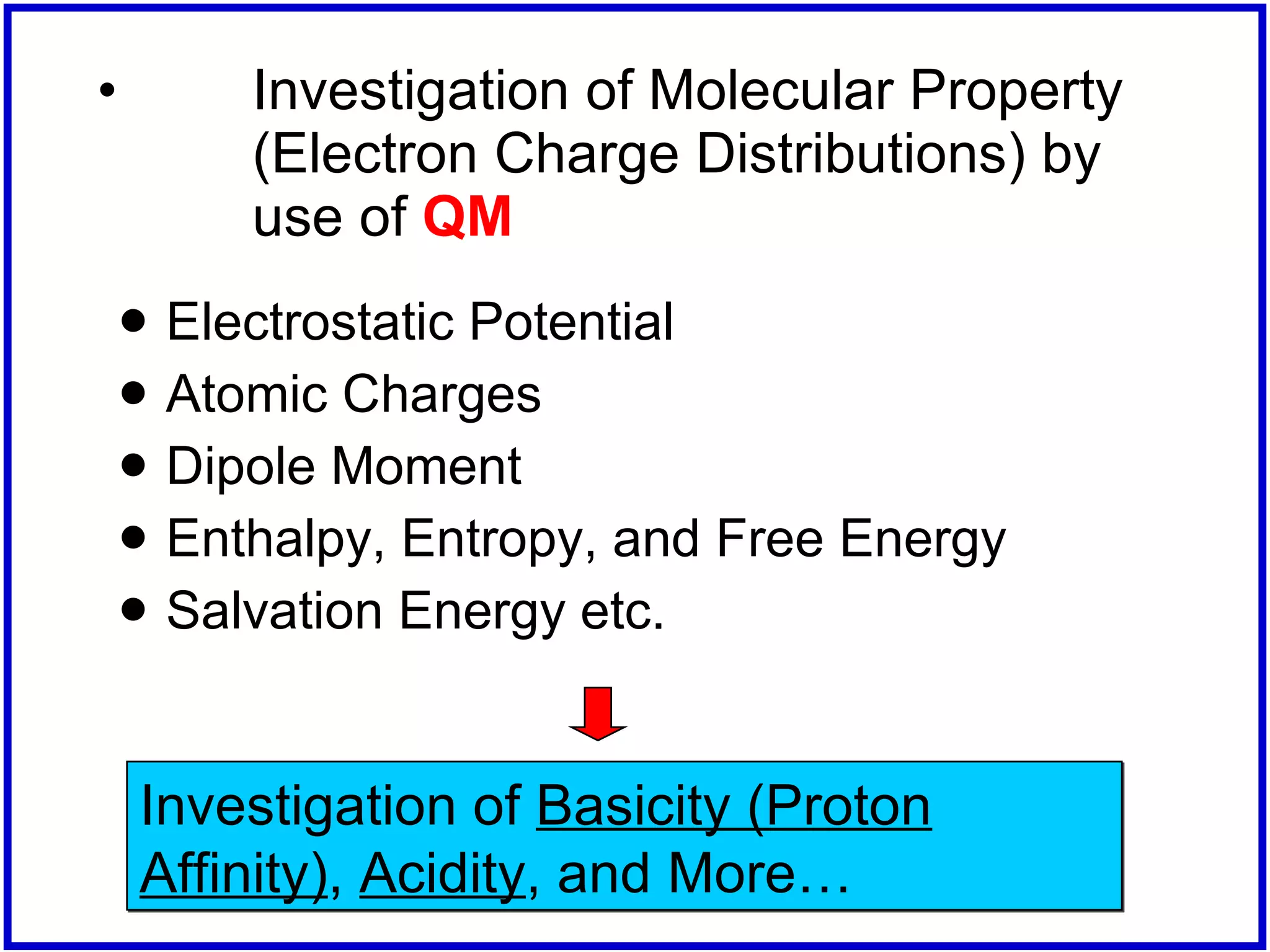 • Investigation of Molecular Property (Electron Charge Distributions) by use of QM

• Electrostatic Potential
• Atomic Charges
• Dipole Moment
• Enthalpy, Entropy, and Free Energy
• Salvation Energy etc.

Investigation of Basicity (Proton Affinity), Acidity, and More…